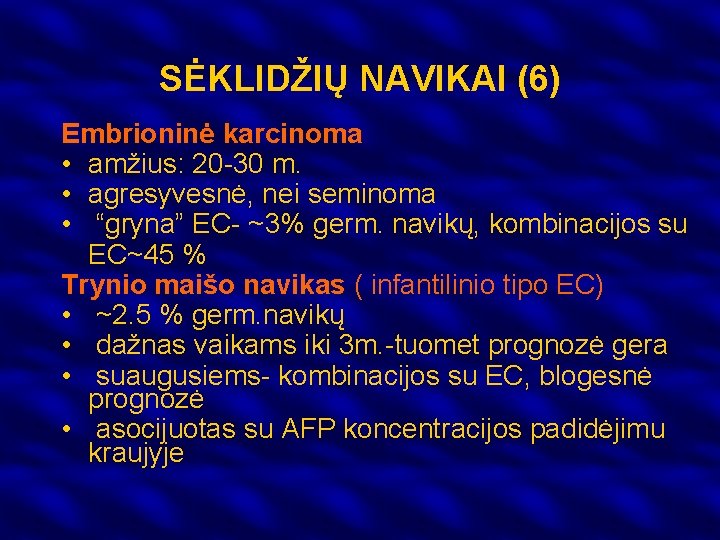 SĖKLIDŽIŲ NAVIKAI (6)

Embrioninė karcinoma
• amžius: 20-30 m.
• agresyvesnė, nei seminoma
• “gryna” EC- ~3% germ. navikų, kombinacijos su EC~45 %

Trynio maišo navikas ( infantilinio tipo EC)
• ~2.5 % germ.navikų
• dažnas vaikams iki 3m.-tuomet prognozė gera
• suaugusiems- kombinacijos su EC, blogesnė prognozė
• asocijuotas su AFP koncentracijos padidėjimu kraujyje